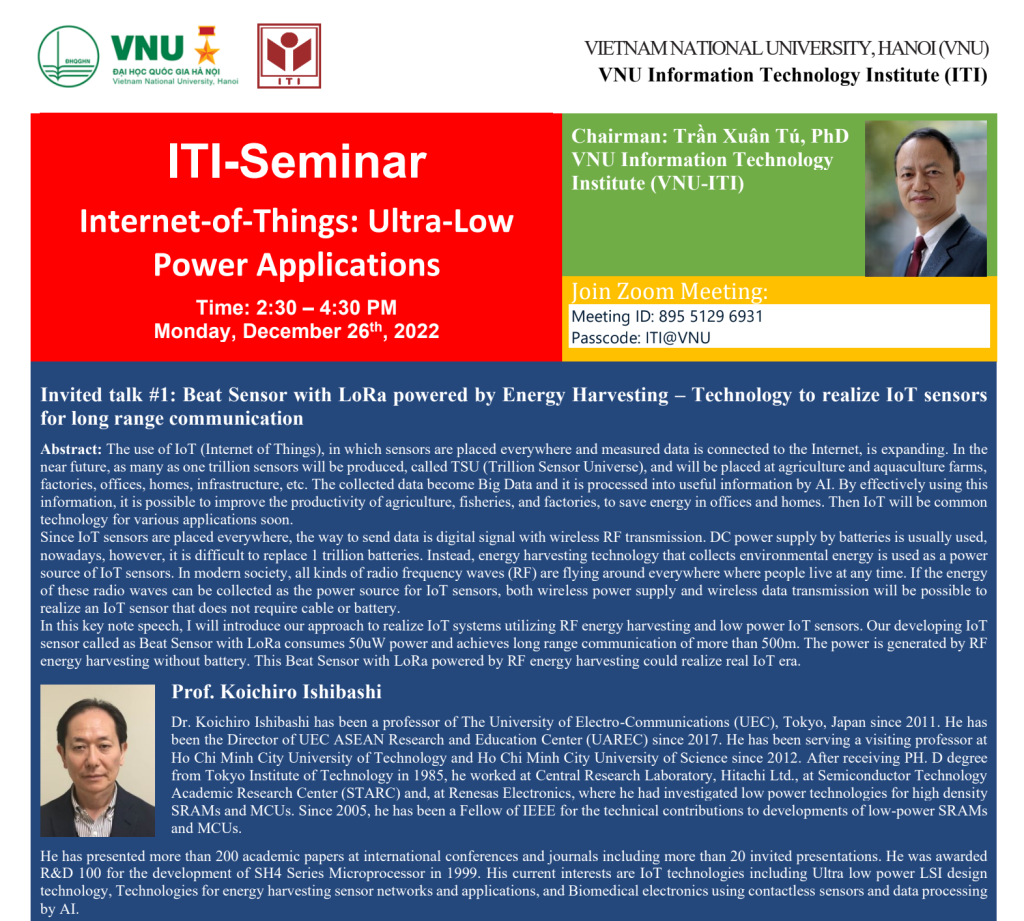 ĐHQGHN VNU ĐẠI HỌC QUỐC GIA HÀ NỘI Vietnam National University, Hanoi

ITI

VIETNAM NATIONAL UNIVERSITY, HANOI (VNU)
VNU Information Technology Institute (ITI)

ITI-Seminar
Internet-of-Things: Ultra-Low Power Applications
Time: 2:30 – 4:30 PM
Monday, December 26$^{th}$, 2022

Chairman: Trần Xuân Tú, PhD
VNU Information Technology Institute (VNU-ITI)

Join Zoom Meeting:
Meeting ID: 895 5129 6931
Passcode: ITI@VNU

Invited talk #1: Beat Sensor with LoRa powered by Energy Harvesting – Technology to realize IoT sensors for long range communication

Abstract: The use of IoT (Internet of Things), in which sensors are placed everywhere and measured data is connected to the Internet, is expanding. In the near future, as many as one trillion sensors will be produced, called TSU (Trillion Sensor Universe), and will be placed at agriculture and aquaculture farms, factories, offices, homes, infrastructure, etc. The collected data become Big Data and it is processed into useful information by AI. By effectively using this information, it is possible to improve the productivity of agriculture, fisheries, and factories, to save energy in offices and homes. Then IoT will be common technology for various applications soon.
Since IoT sensors are placed everywhere, the way to send data is digital signal with wireless RF transmission. DC power supply by batteries is usually used, nowadays, however, it is difficult to replace 1 trillion batteries. Instead, energy harvesting technology that collects environmental energy is used as a power source of IoT sensors. In modern society, all kinds of radio frequency waves (RF) are flying around everywhere where people live at any time. If the energy of these radio waves can be collected as the power source for IoT sensors, both wireless power supply and wireless data transmission will be possible to realize an IoT sensor that does not require cable or battery.
In this key note speech, I will introduce our approach to realize IoT systems utilizing RF energy harvesting and low power IoT sensors. Our developing IoT sensor called as Beat Sensor with LoRa consumes 50uW power and achieves long range communication of more than 500m. The power is generated by RF energy harvesting without battery. This Beat Sensor with LoRa powered by RF energy harvesting could realize real IoT era.

Prof. Koichiro Ishibashi

Dr. Koichiro Ishibashi has been a professor of The University of Electro-Communications (UEC), Tokyo, Japan since 2011. He has been the Director of UEC ASEAN Research and Education Center (UAREC) since 2017. He has been serving a visiting professor at Ho Chi Minh City University of Technology and Ho Chi Minh City University of Science since 2012. After receiving PH. D degree from Tokyo Institute of Technology in 1985, he worked at Central Research Laboratory, Hitachi Ltd., at Semiconductor Technology Academic Research Center (STARC) and, at Renesas Electronics, where he had investigated low power technologies for high density SRAMs and MCUs. Since 2005, he has been a Fellow of IEEE for the technical contributions to developments of low-power SRAMs and MCUs.

He has presented more than 200 academic papers at international conferences and journals including more than 20 invited presentations. He was awarded R&D 100 for the development of SH4 Series Microprocessor in 1999. His current interests are IoT technologies including Ultra low power LSI design technology, Technologies for energy harvesting sensor networks and applications, and Biomedical electronics using contactless sensors and data processing by AI.